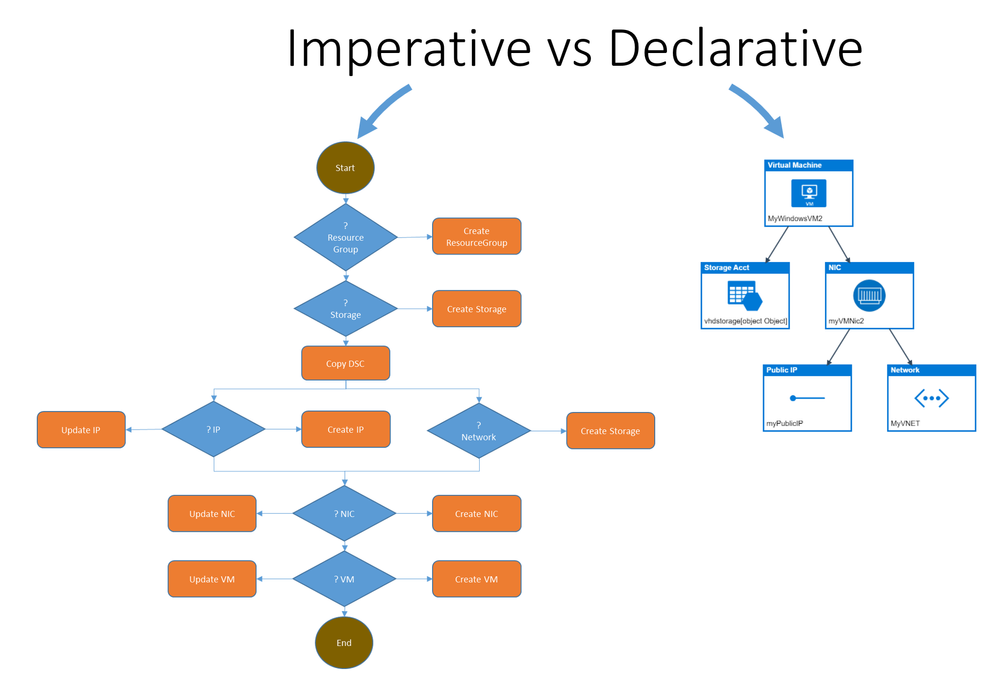 Imperative vs Declarative

Start

? Resource Group

Create ResourceGroup

? Storage

Create Storage

Copy DSC

Update IP

? IP

Create IP

? Network

Create Storage

Update NIC

? NIC

Create NIC

Update VM

? VM

Create VM

End

Virtual Machine

VM

MyWindowsVM2

Storage Acct

vhdstorage[object Object]

NIC

myVMNic2

Public IP

myPublicIP

Network

MyVNET